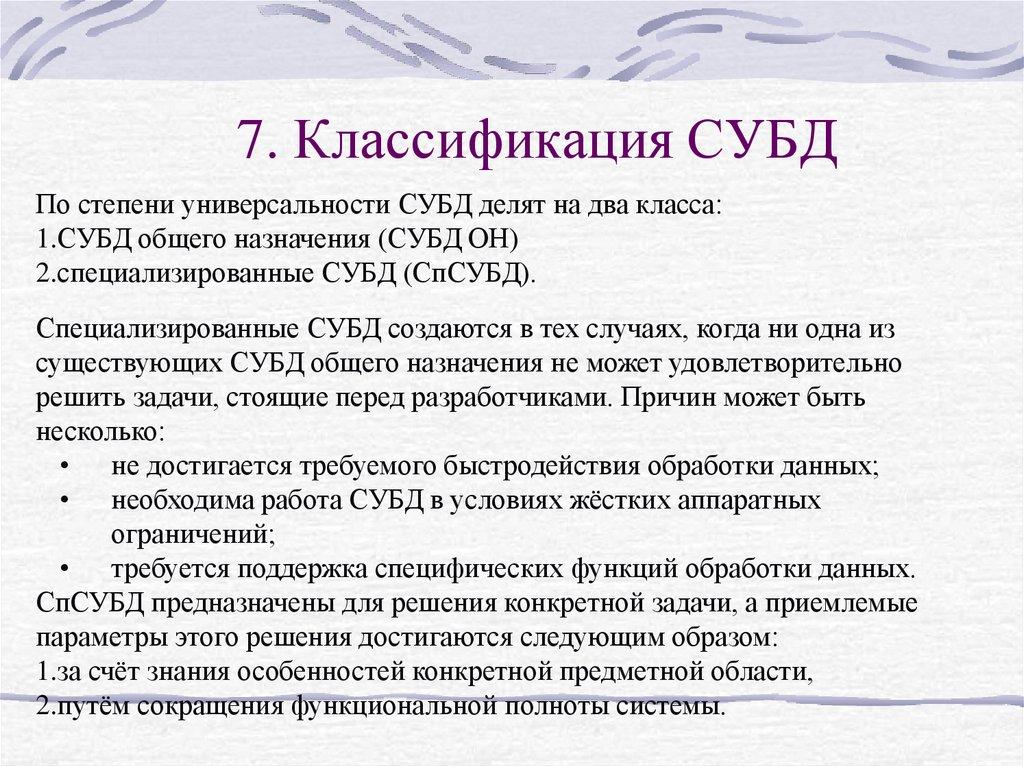 7. Классификация СУБД

По степени универсальности СУБД делят на два класса:
1.СУБД общего назначения (СУБД ОН)
2.специализированные СУБД (СпСУБД).

Специализированные СУБД создаются в тех случаях, когда ни одна из существующих СУБД общего назначения не может удовлетворительно решить задачи, стоящие перед разработчиками. Причин может быть несколько:
• не достигается требуемого быстродействия обработки данных;
• необходима работа СУБД в условиях жёстких аппаратных ограничений;
• требуется поддержка специфических функций обработки данных.
СпСУБД предназначены для решения конкретной задачи, а приемлемые параметры этого решения достигаются следующим образом:
1.за счёт знания особенностей конкретной предметной области,
2.путём сокращения функциональной полноты системы.